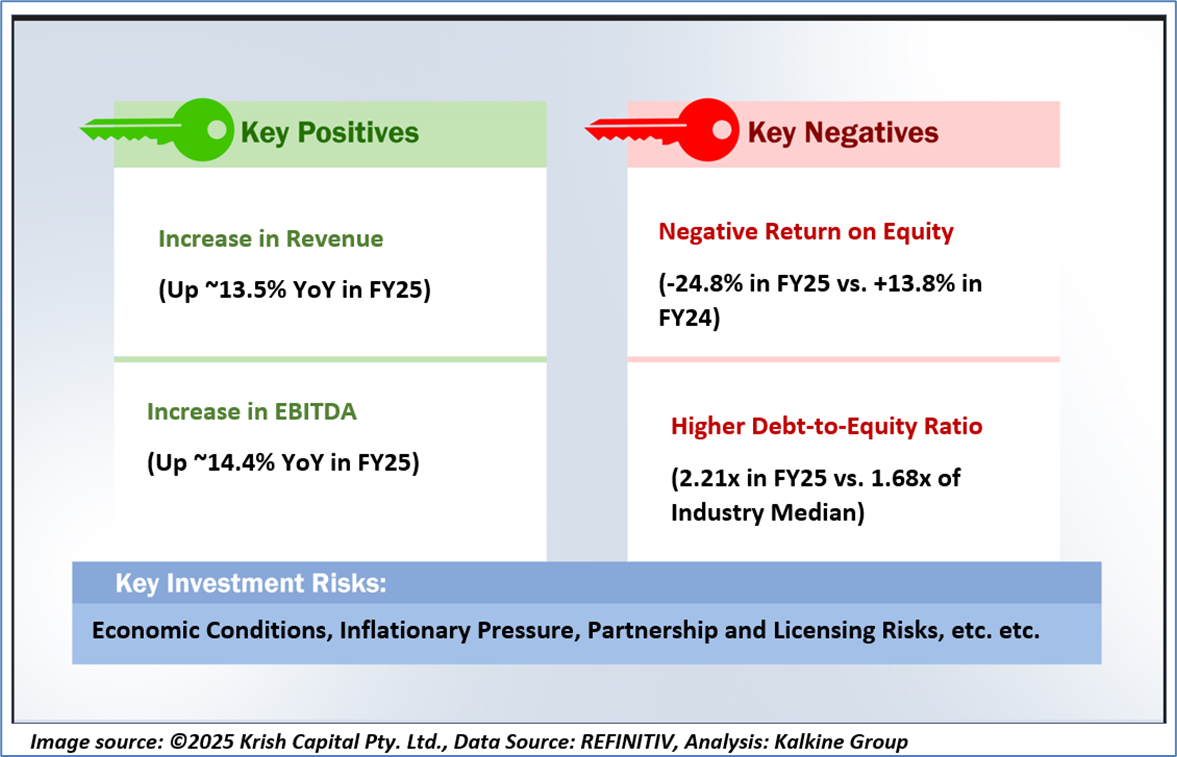 Key Positives

Increase in Revenue

(Up ~13.5% YoY in FY25)

Increase in EBITDA

(Up ~14.4% YoY in FY25)

Key Negatives

Negative Return on Equity

(-24.8% in FY25 vs. +13.8% in FY24)

Higher Debt-to-Equity Ratio

(2.21x in FY25 vs. 1.68x of Industry Median)

Key Investment Risks:

Economic Conditions, Inflationary Pressure, Partnership and Licensing Risks, etc. etc.

Image source: ©2025 Krish Capital Pty. Ltd., Data Source: REFINITIV, Analysis: Kalkine Group